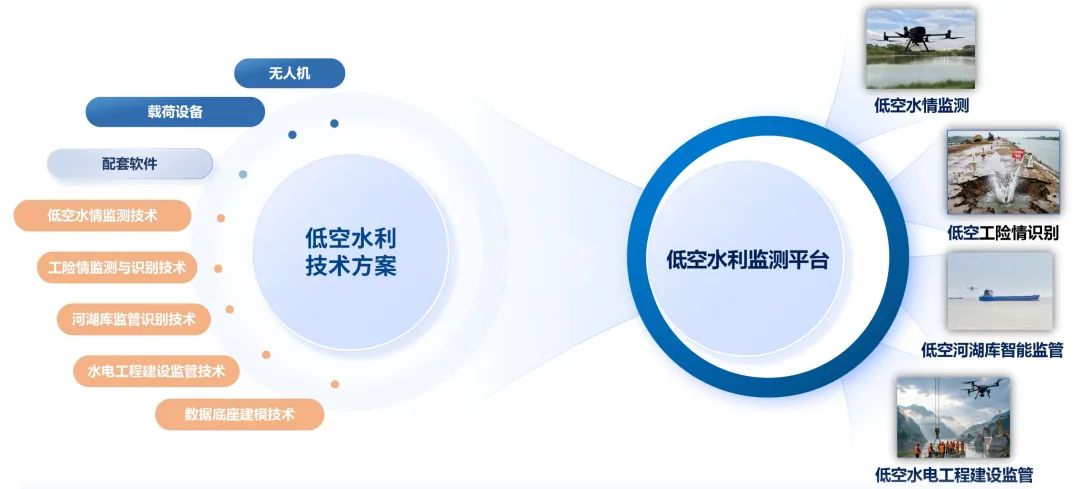 无人机

载荷设备

配套软件

低空水情监测技术

工险情监测与识别技术

河湖库监管识别技术

水电工程建设监管技术

数据底座建模技术

低空水利
技术方案

低空水利监测平台

低空水情监测

低空工险情识别

低空河湖库智能监管

低空水电工程建设监管